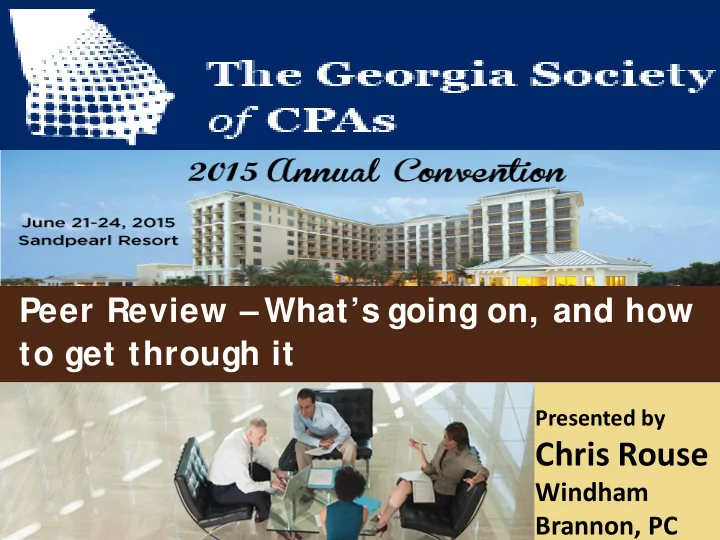 The Georgia Society of CPAs

2015 Annual Convention

June 21-24, 2015
Sandpearl Resort

Peer Review – What's going on, and how to get through it

Presented by
Chris Rouse
Windham Brannon, PC